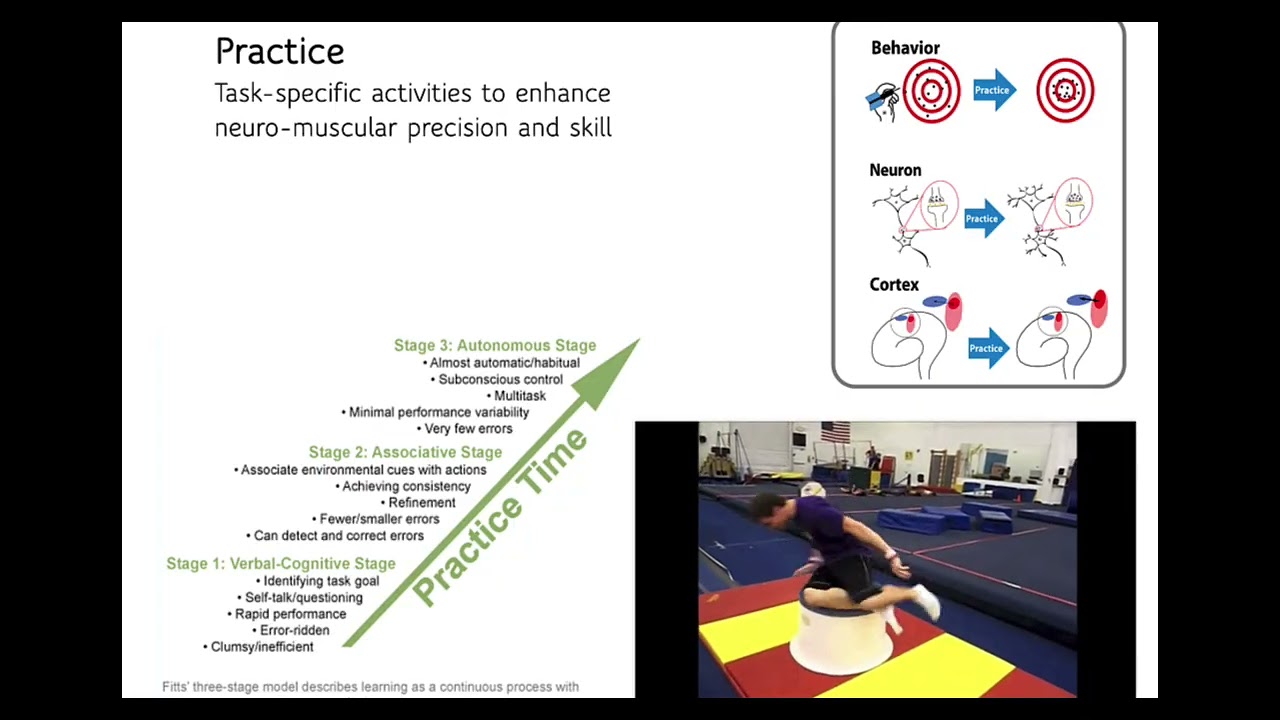 Practice
Task-specific activities to enhance neuro-muscular precision and skill

Behavior
Practice

Neuron
Practice

Cortex
Practice

Stage 3: Autonomous Stage
• Almost automatic/habitual
• Subconscious control
• Multitask
• Minimal performance variability
• Very few errors

Stage 2: Associative Stage
• Associate environmental cues with actions
• Achieving consistency
• Refinement
• Fewer/smaller errors
• Can detect and correct errors

Stage 1: Verbal-Cognitive Stage
• Identifying task goal
• Self-talk/questioning
• Rapid performance
• Error-ridden
• Clumsy/inefficient

Practice Time

Fitts' three-stage model describes learning as a continuous process with